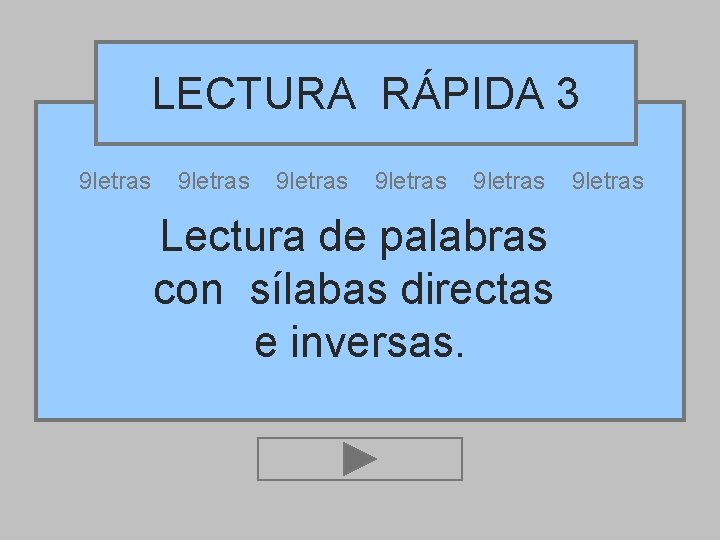 LECTURA RÁPIDA 3

9letras 9letras 9letras 9letras 9letras 9letras

Lectura de palabras con sílabas directas e inversas.